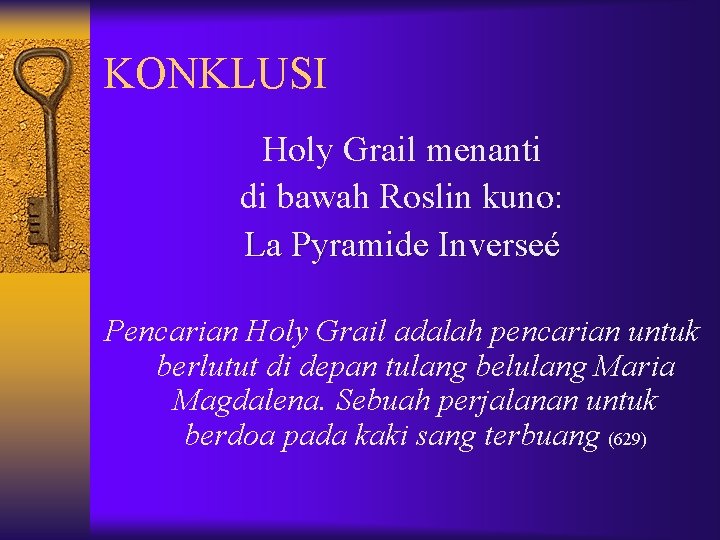 KONKLUSI

Holy Grail menanti
di bawah Roslin kuno:
La Pyramide Inverseé

Pencarian Holy Grail adalah pencarian untuk berlutut di depan tulang belulang Maria Magdalena. Sebuah perjalanan untuk berdoa pada kaki sang terbuang (629)